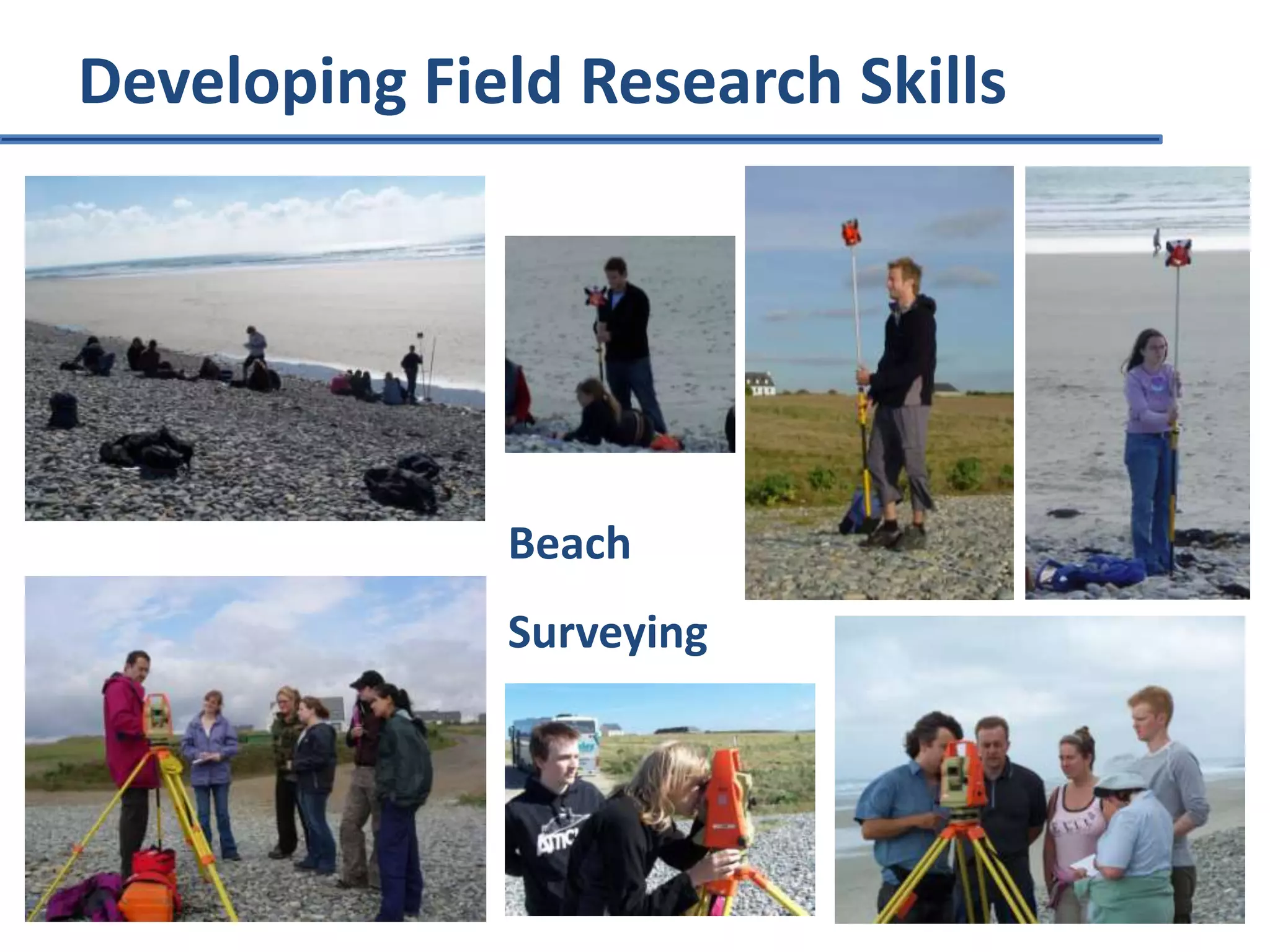 Developing Field Research Skills

Beach

Surveying